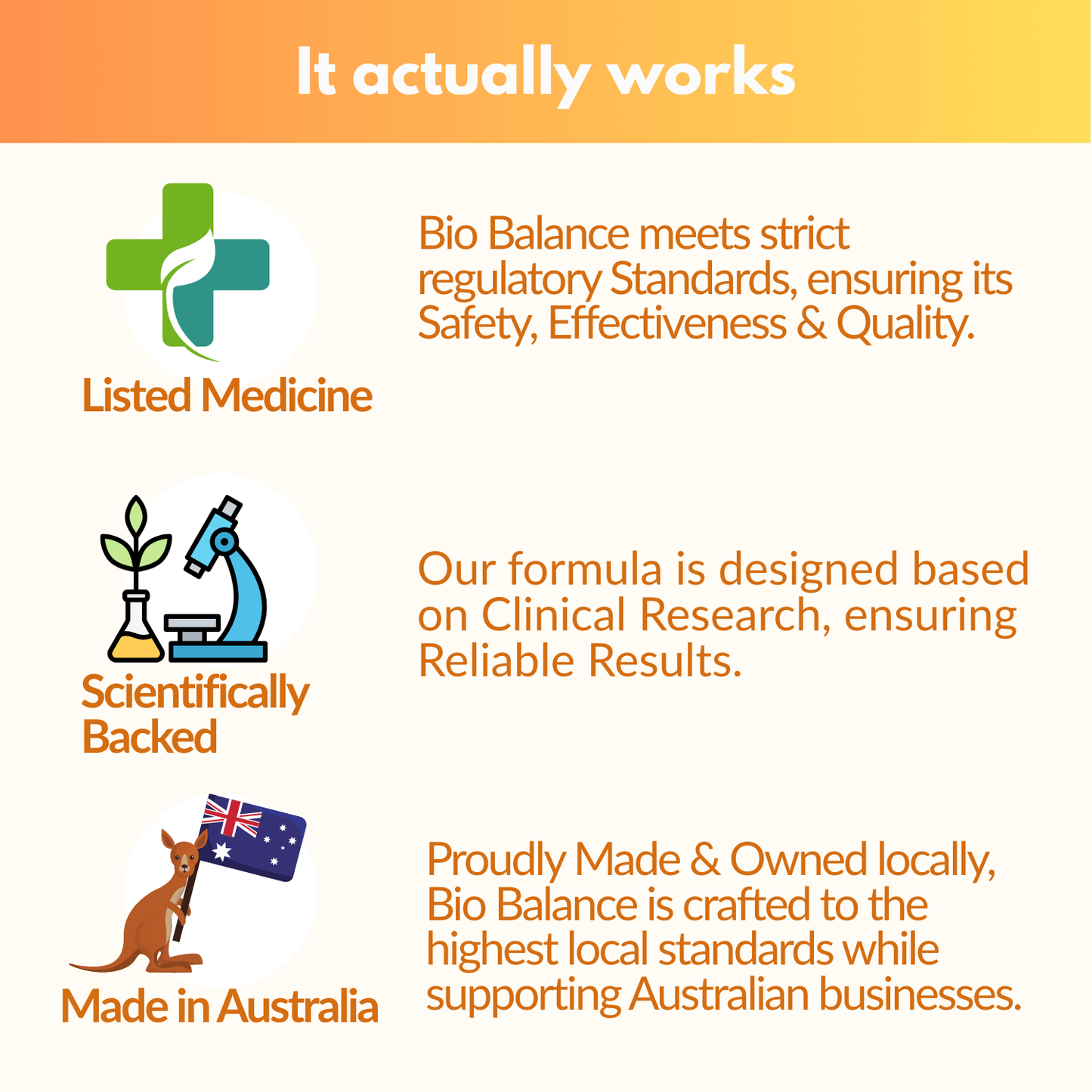 It actually works

Listed Medicine

Bio Balance meets strict regulatory Standards, ensuring its Safety, Effectiveness & Quality.

Scientifically Backed

Our formula is designed based on Clinical Research, ensuring Reliable Results.

Made in Australia

Proudly Made & Owned locally, Bio Balance is crafted to the highest local standards while supporting Australian businesses.